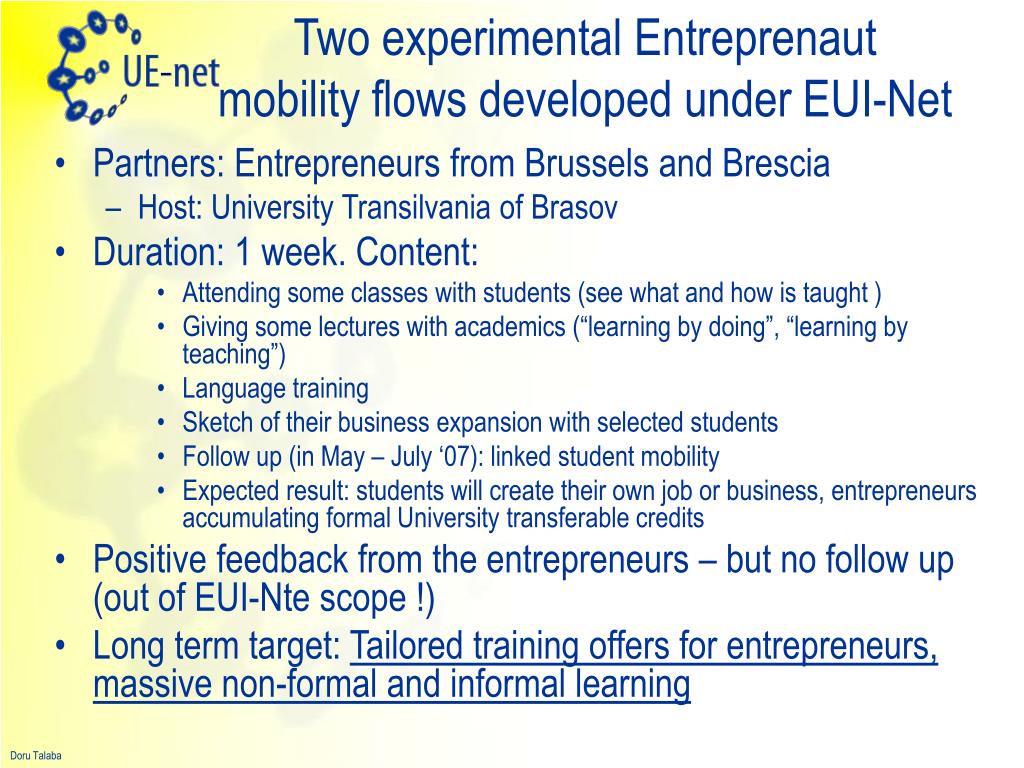 UE-net

Two experimental Entreprenaut mobility flows developed under EUI-Net

• Partners: Entrepreneurs from Brussels and Brescia
– Host: University Transilvania of Brasov
• Duration: 1 week. Content:
• Attending some classes with students (see what and how is taught )
• Giving some lectures with academics (“learning by doing”, “learning by teaching”)
• Language training
• Sketch of their business expansion with selected students
• Follow up (in May – July ‘07): linked student mobility
• Expected result: students will create their own job or business, entrepreneurs accumulating formal University transferable credits
• Positive feedback from the entrepreneurs – but no follow up (out of EUI-Nte scope !)
• Long term target: Tailored training offers for entrepreneurs, massive non-formal and informal learning

Doru Talaba